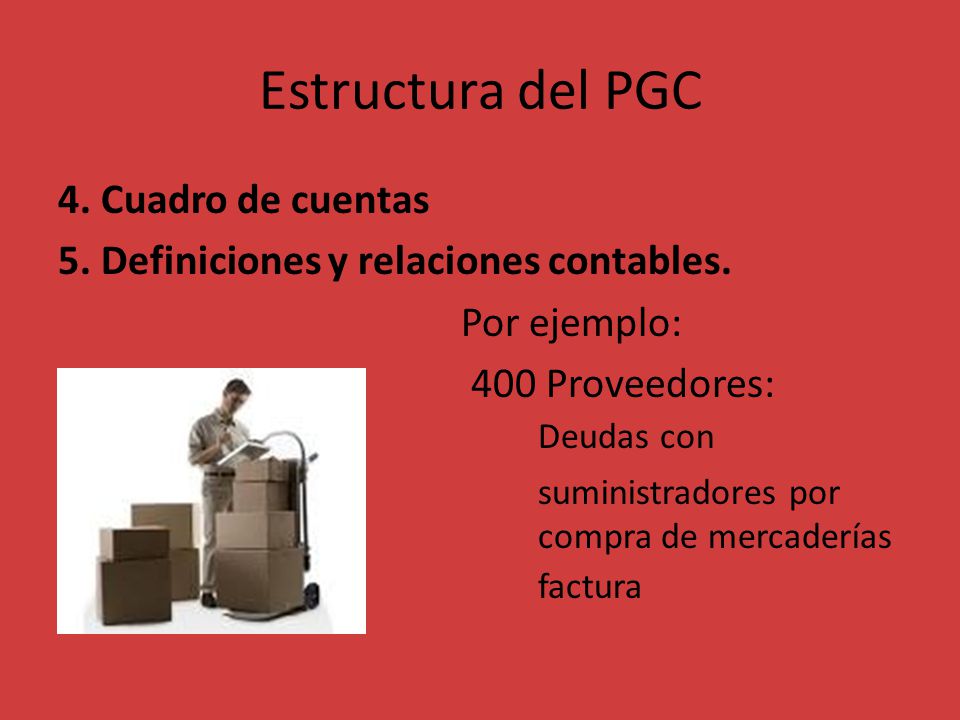 Estructura del PGC

4. Cuadro de cuentas

5. Definiciones y relaciones contables.

Por ejemplo:

400 Proveedores:

Deudas con

suministradores por compra de mercaderías

factura